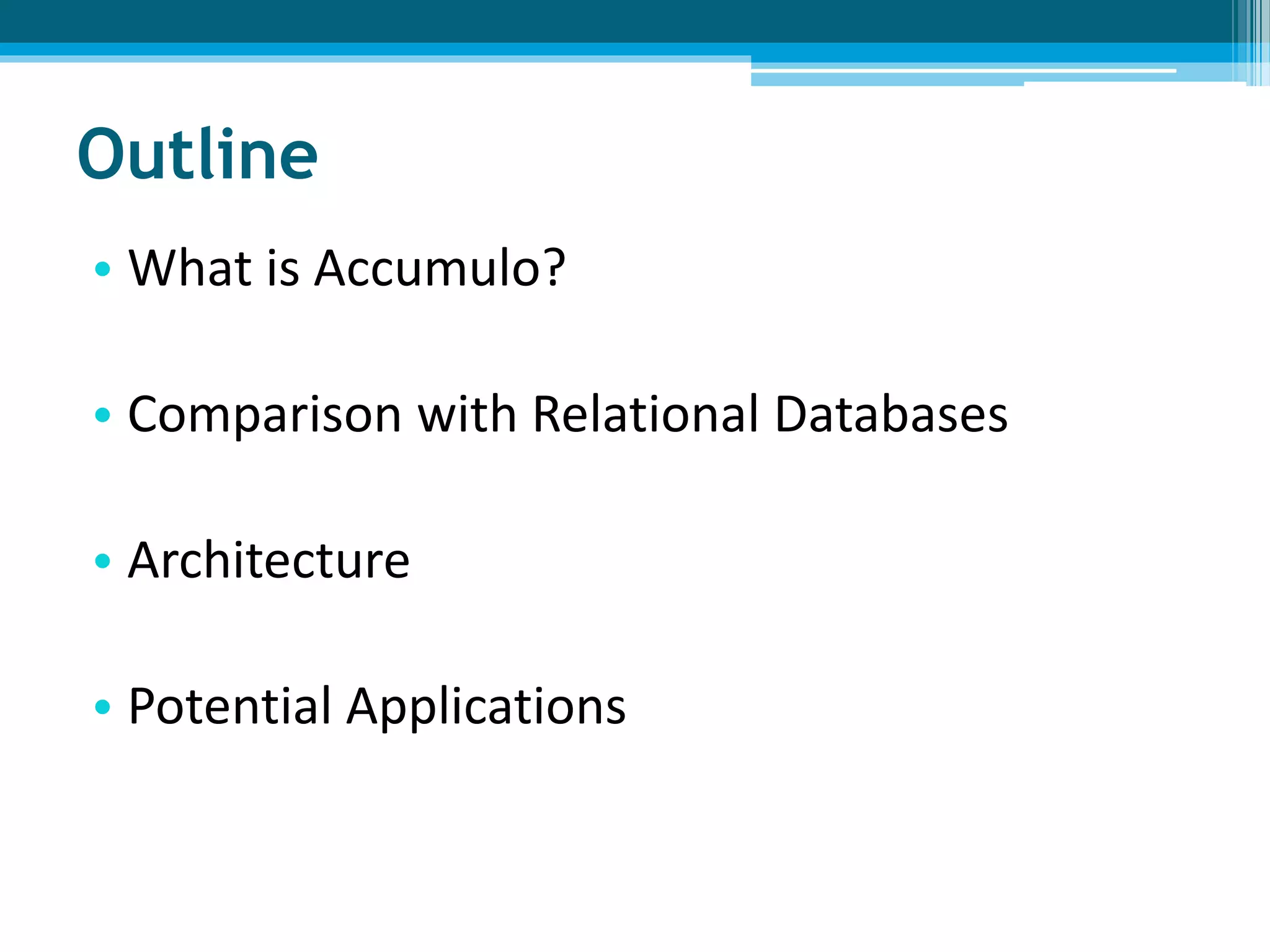 Outline

• What is Accumulo?

• Comparison with Relational Databases

• Architecture

• Potential Applications